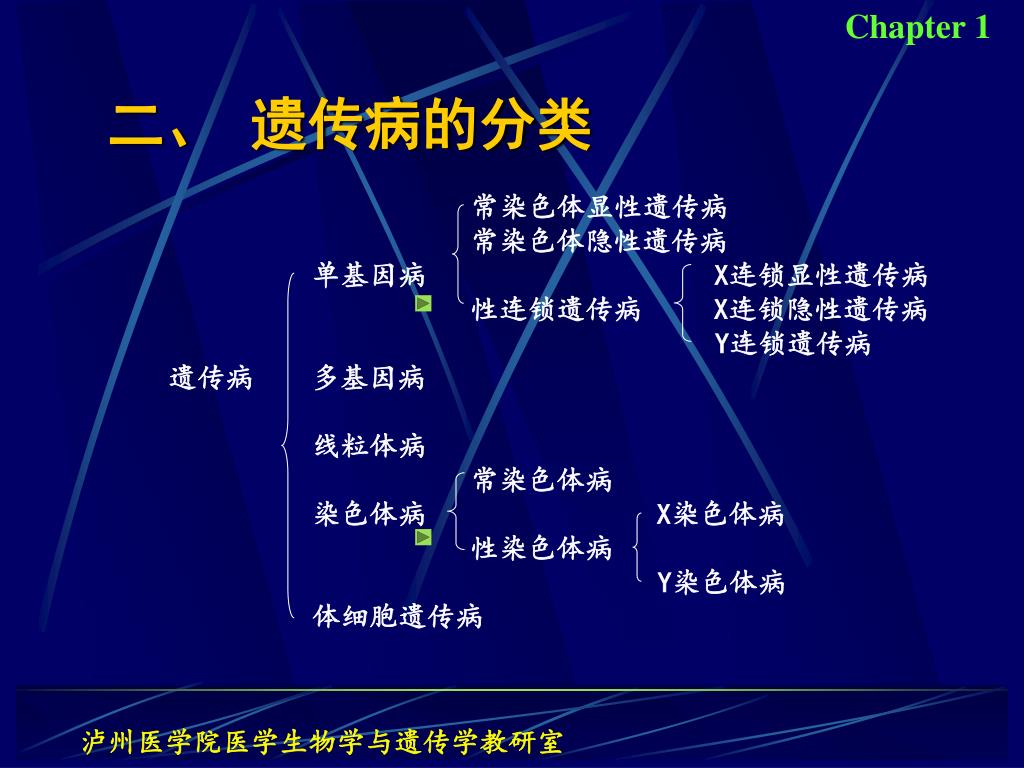 Chapter 1

二、 遗传病的分类

遗传病

单基因病

常染色体显性遗传病
常染色体隐性遗传病
性连锁遗传病

X连锁显性遗传病
X连锁隐性遗传病
Y连锁遗传病

多基因病

线粒体病

染色体病

常染色体病
性染色体病

X染色体病
Y染色体病

体细胞遗传病

泸州医学院医学生物学与遗传学教研室